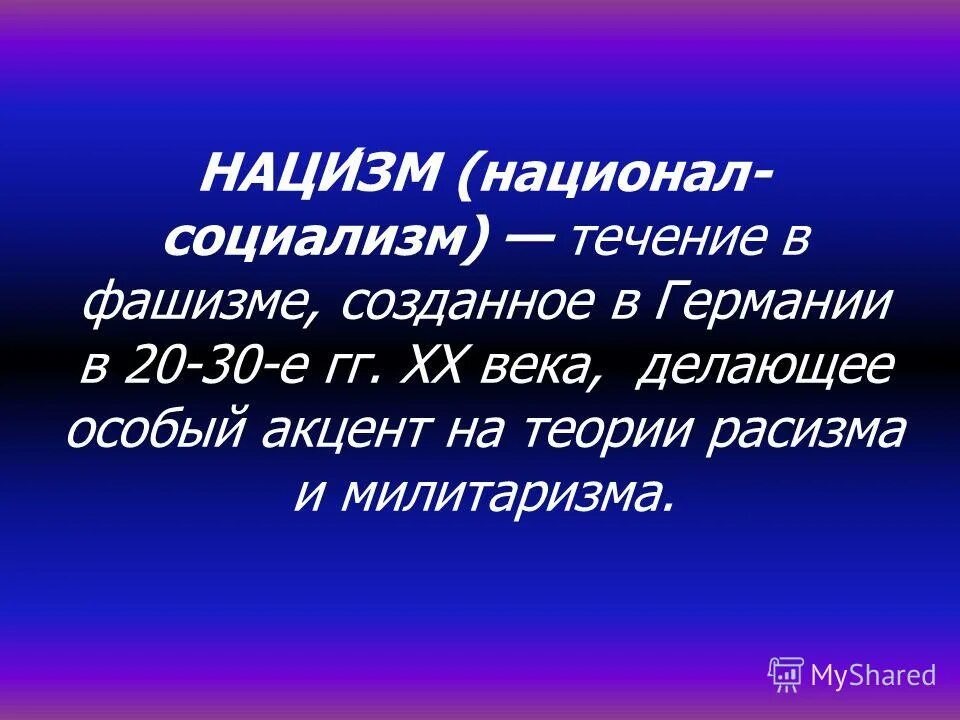 НАЦИ́ЗМ (национал-социализм) — течение в фашизме, созданное в Германии в 20-30-е гг. XX века, делающее особый акцент на теории расизма и милитаризма.

MyShared